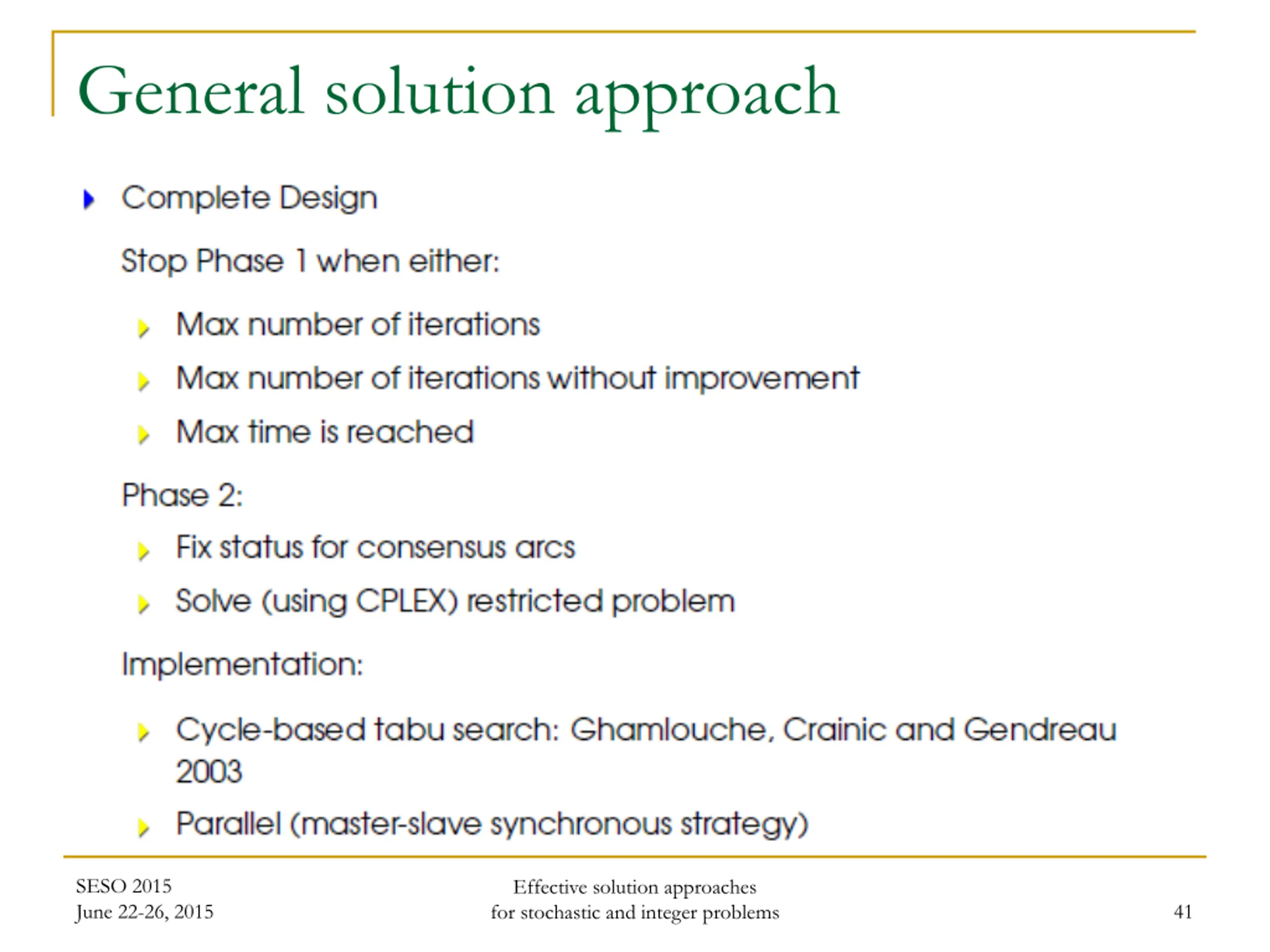 General solution approach

Complete Design

Stop Phase 1 when either:

Max number of iterations

Max number of iterations without improvement

Max time is reached

Phase 2:

Fix status for consensus arcs

Solve (using CPLEX) restricted problem

Implementation:

Cycle-based tabu search: Ghamlouche, Crainic and Gendreau 2003

Parallel (master-slave synchronous strategy)

SESO 2015
June 22-26, 2015

Effective solution approaches
for stochastic and integer problems

41